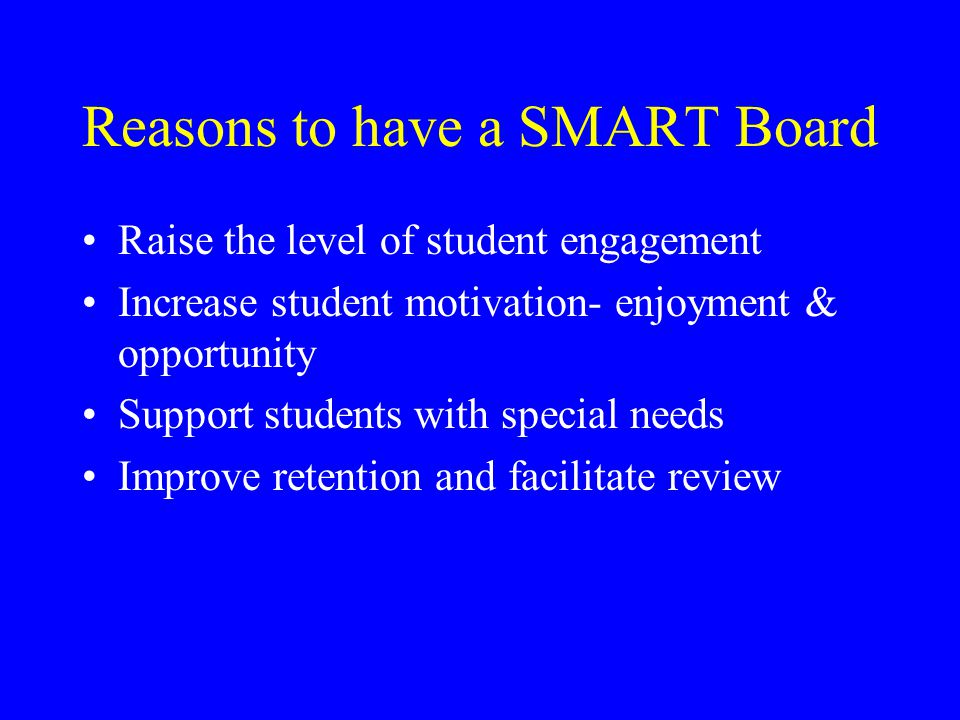 Reasons to have a SMART Board

• Raise the level of student engagement
• Increase student motivation- enjoyment & opportunity
• Support students with special needs
• Improve retention and facilitate review